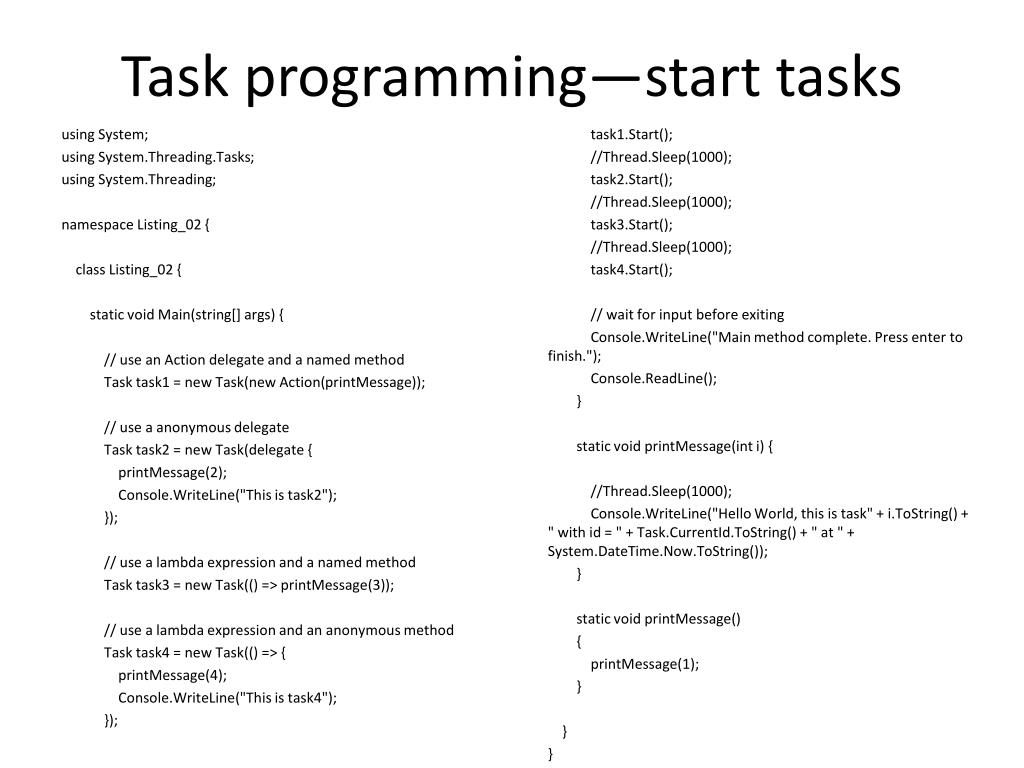 Task programming—start tasks

using System;
using System.Threading.Tasks;
using System.Threading;

namespace Listing_02 {

class Listing_02 {

static void Main(string[] args) {

// use an Action delegate and a named method
Task task1 = new Task(new Action(printMessage));

// use a anonymous delegate
Task task2 = new Task(delegate {
printMessage(2);
Console.WriteLine("This is task2");
});

// use a lambda expression and a named method
Task task3 = new Task(() => printMessage(3));

// use a lambda expression and an anonymous method
Task task4 = new Task(() => {
printMessage(4);
Console.WriteLine("This is task4");
});

task1.Start();
//Thread.Sleep(1000);
task2.Start();
//Thread.Sleep(1000);
task3.Start();
//Thread.Sleep(1000);
task4.Start();

// wait for input before exiting
Console.WriteLine("Main method complete. Press enter to finish.");
Console.ReadLine();
}

static void printMessage(int i) {

//Thread.Sleep(1000);
Console.WriteLine("Hello World, this is task" + i.ToString() + " with id = " + Task.CurrentId.ToString() + " at " + System.DateTime.Now.ToString());
}

static void printMessage()
{
printMessage(1);
}

}
}